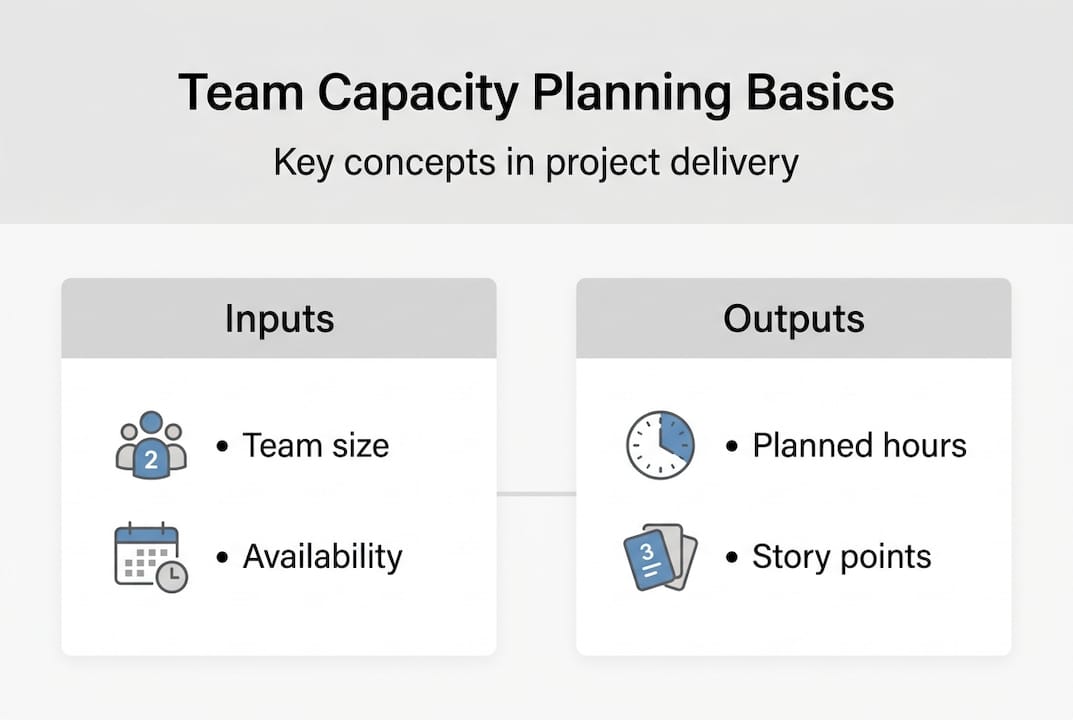 Team Capacity Planning Basics

Key concepts in project delivery

Inputs

2

• Team size

• Availability

Outputs

• Planned hours

3

• Story points